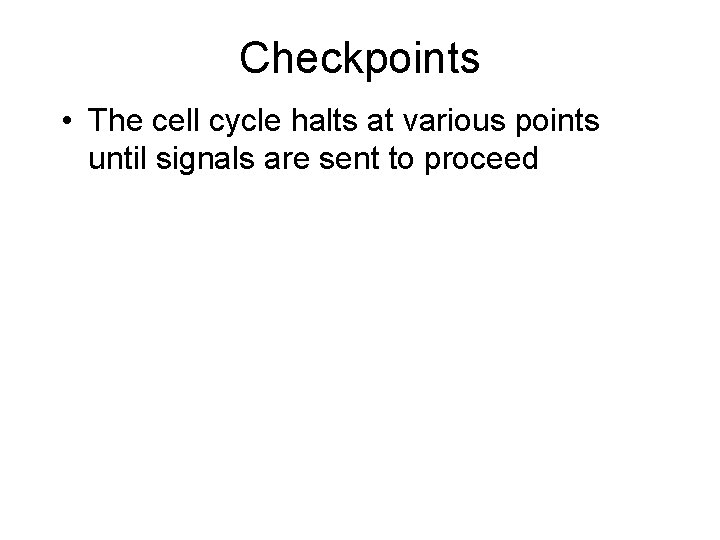 Checkpoints

• The cell cycle halts at various points until signals are sent to proceed